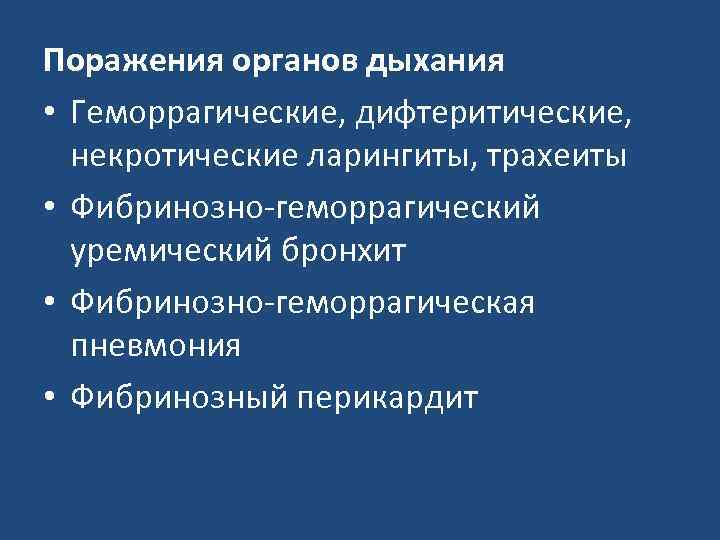 Поражения органов дыхания

• Геморрагические, дифтеритические, некротические ларингиты, трахеиты
• Фибринозно-геморрагический уремический бронхит
• Фибринозно-геморрагическая пневмония
• Фибринозный перикардит